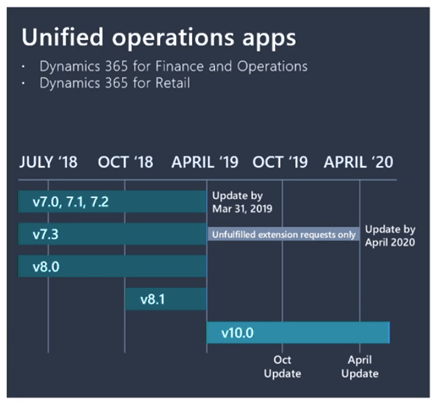 Unified operations apps

· Dynamics 365 for Finance and Operations
· Dynamics 365 for Retail

JULY '18 OCT '18 APRIL '19 OCT '19 APRIL '20

v7.0, 7.1, 7.2

Update by Mar 31, 2019

v7.3

Unfulfilled extension requests only

Update by April 2020

v8.0

v8.1

v10.0

Oct Update

April Update